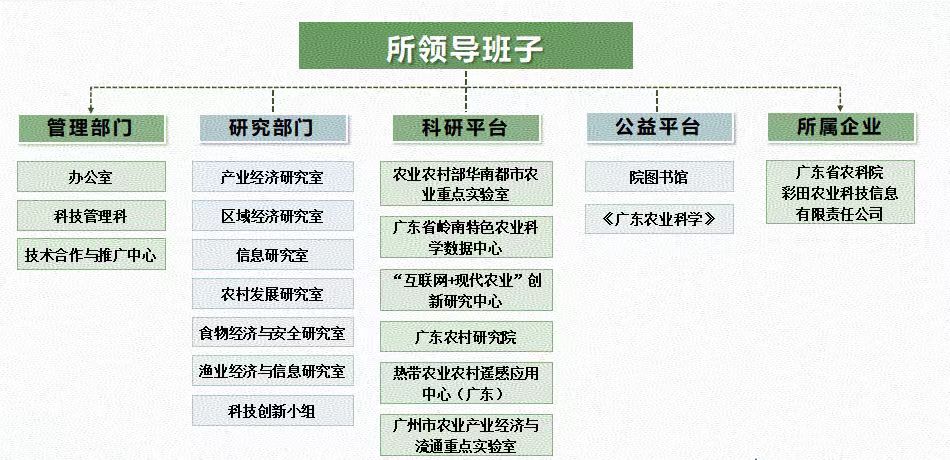 所领导班子

管理部门

办公室

科技管理科

技术合作与推广中心

研究部门

产业经济研究室

区域经济研究室

信息研究室

农村发展研究室

食物经济与安全研究室

渔业经济与信息研究室

科技创新小组

科研平台

农业农村部华南都市农业重点实验室

广东省岭南特色农业科学数据中心

“互联网+现代农业”创新研究中心

广东农村研究院

热带农业农村遥感应用中心（广东）

广州市农业产业经济与流通重点实验室

公益平台

院图书馆

《广东农业科学》

所属企业

广东省农科院彩田农业科技信息有限责任公司